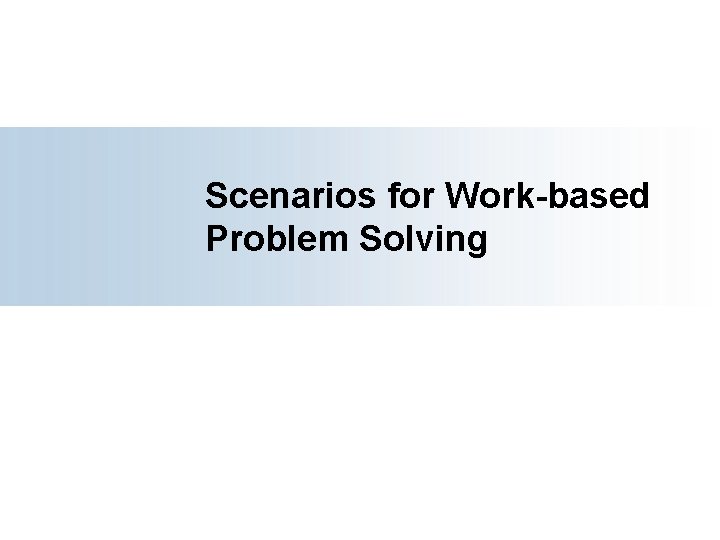 Scenarios for Work-based Problem Solving